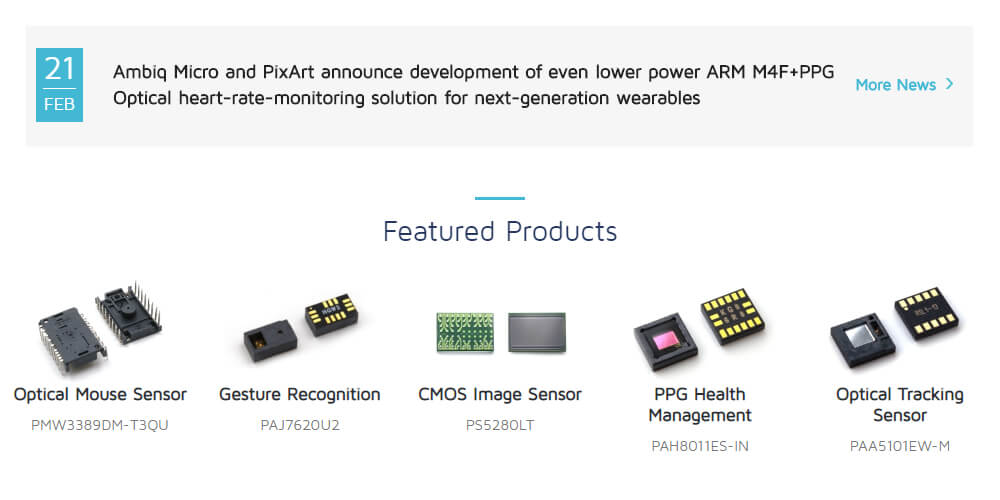 21
FEB

Ambiq Micro and PixArt announce development of even lower power ARM M4F+PPG Optical heart-rate-monitoring solution for next-generation wearables

More News >

Featured Products

Optical Mouse Sensor
PMW3389DM-T3QU

Gesture Recognition
PAJ7620U2

CMOS Image Sensor
PS5280LT

PPG Health Management
PAH8011ES-IN

Optical Tracking Sensor
PAA5101EW-M